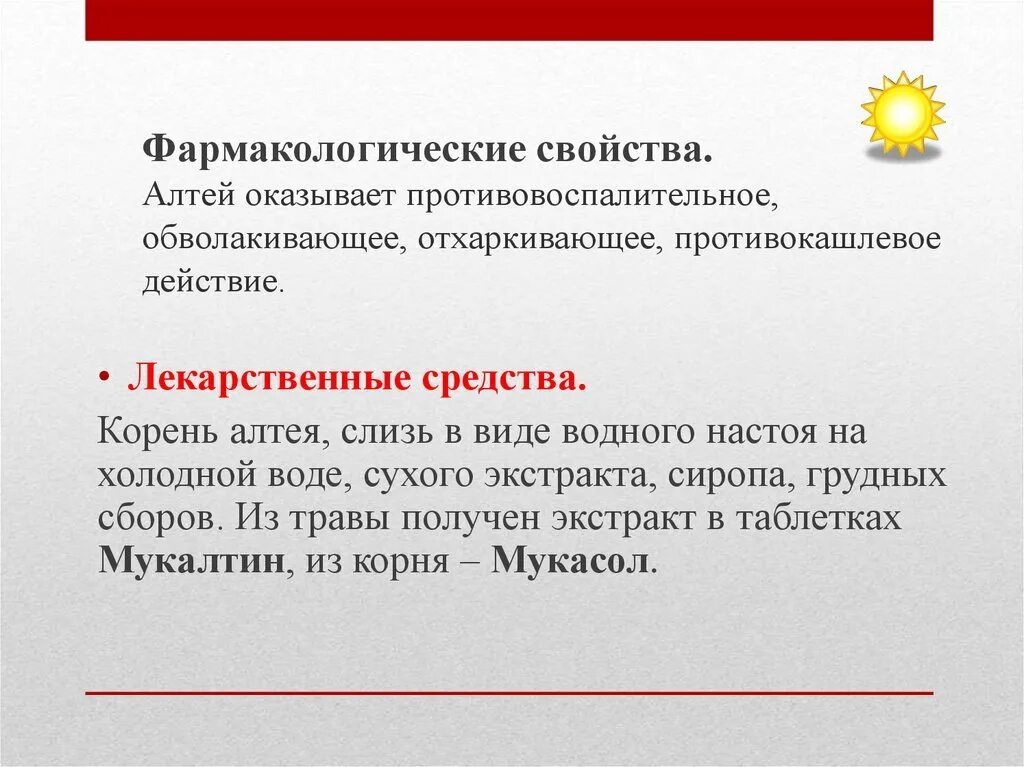 Фармакологические свойства.
Алтей оказывает противовоспалительное, обволакивающее, отхаркивающее, противокашлевое действие.

• Лекарственные средства.
Корень алтея, слизь в виде водного настоя на холодной воде, сухого экстракта, сиропа, грудных сборов. Из травы получен экстракт в таблетках Мукалтин, из корня – Мукасол.